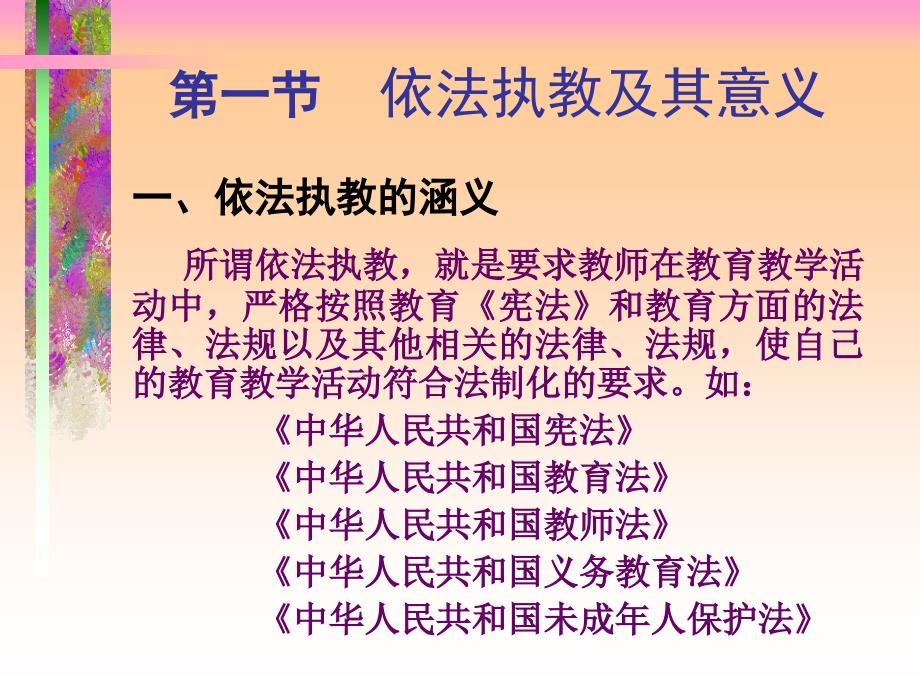 第一节　依法执教及其意义

一、依法执教的涵义

所谓依法执教，就是要求教师在教育教学活动中，严格按照教育《宪法》和教育方面的法律、法规以及其他相关的法律、法规，使自己的教育教学活动符合法制化的要求。如：

《中华人民共和国宪法》
《中华人民共和国教育法》
《中华人民共和国教师法》
《中华人民共和国义务教育法》
《中华人民共和国未成年人保护法》